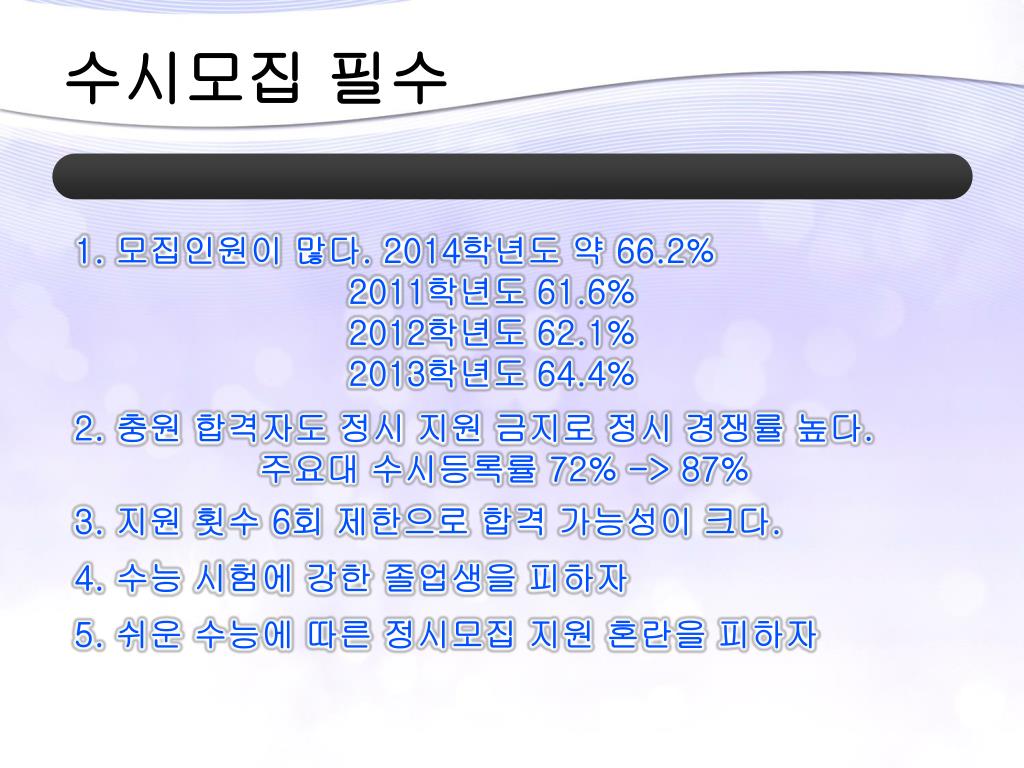 수시모집 필수

1. 모집인원이 많다. 2014학년도 약 66.2%
2011학년도 61.6%
2012학년도 62.1%
2013학년도 64.4%

2. 충원 합격자도 정시 지원 금지로 정시 경쟁률 높다.
주요대 수시등록률 72% -> 87%

3. 지원 횟수 6회 제한으로 합격 가능성이 크다.

4. 수능 시험에 강한 졸업생을 피하자

5. 쉬운 수능에 따른 정시모집 지원 혼란을 피하자